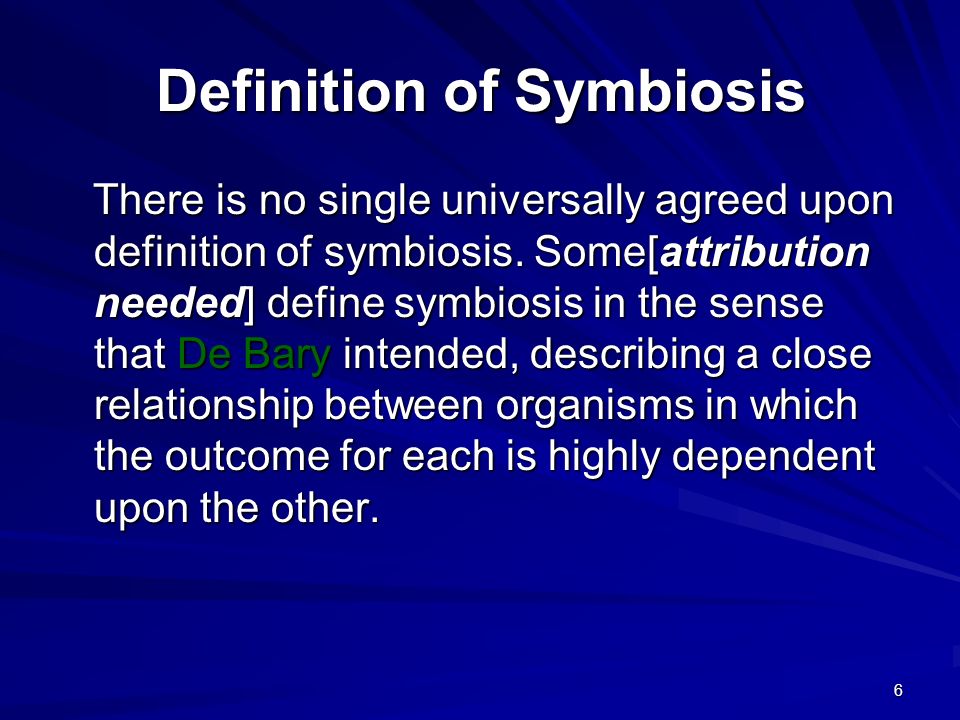 Definition of Symbiosis

There is no single universally agreed upon definition of symbiosis. Some[attribution needed] define symbiosis in the sense that De Bary intended, describing a close relationship between organisms in which the outcome for each is highly dependent upon the other.

6